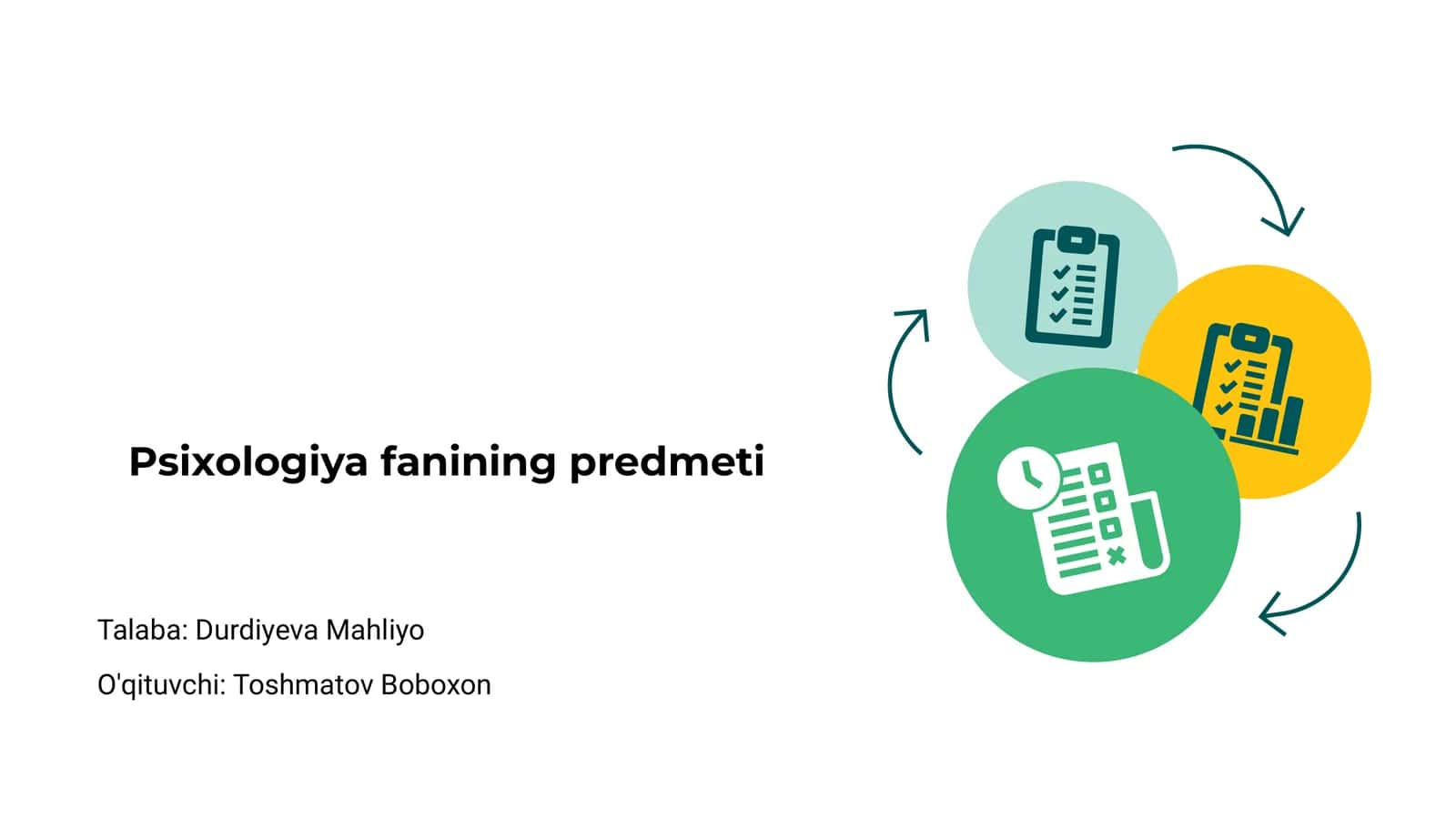 Psixologiya fanining predmeti

Talaba: Durdiyeva Mahliyo

O'qituvchi: Toshmatov Boboxon